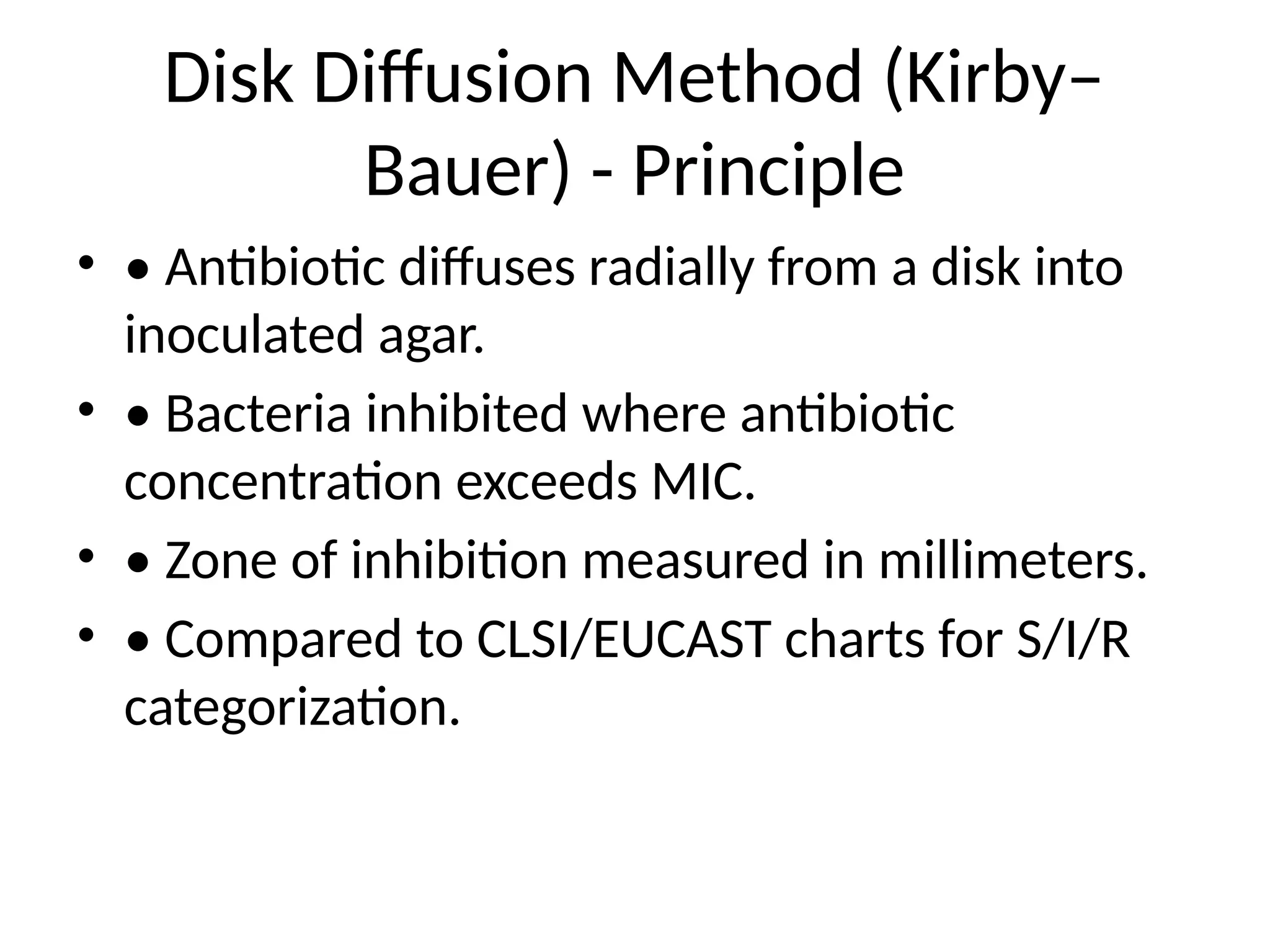 Disk Diffusion Method (Kirby–Bauer) - Principle

• • Antibiotic diffuses radially from a disk into inoculated agar.

• • Bacteria inhibited where antibiotic concentration exceeds MIC.

• • Zone of inhibition measured in millimeters.

• • Compared to CLSI/EUCAST charts for S/I/R categorization.